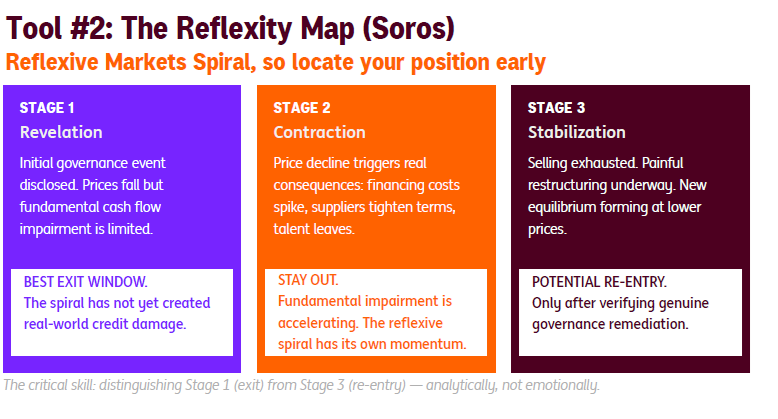 Tool #2: The Reflexity Map (Soros)

Reflexive Markets Spiral, so locate your position early

STAGE 1
Revelation

Initial governance event disclosed. Prices fall but fundamental cash flow impairment is limited.

BEST EXIT WINDOW.
The spiral has not yet created real-world credit damage.

STAGE 2
Contraction

Price decline triggers real consequences: financing costs spike, suppliers tighten terms, talent leaves.

STAY OUT.
Fundamental impairment is accelerating. The reflexive spiral has its own momentum.

STAGE 3
Stabilization

Selling exhausted. Painful restructuring underway. New equilibrium forming at lower prices.

POTENTIAL RE-ENTRY.
Only after verifying genuine governance remediation.

The critical skill: distinguishing Stage 1 (exit) from Stage 3 (re-entry) — analytically, not emotionally.